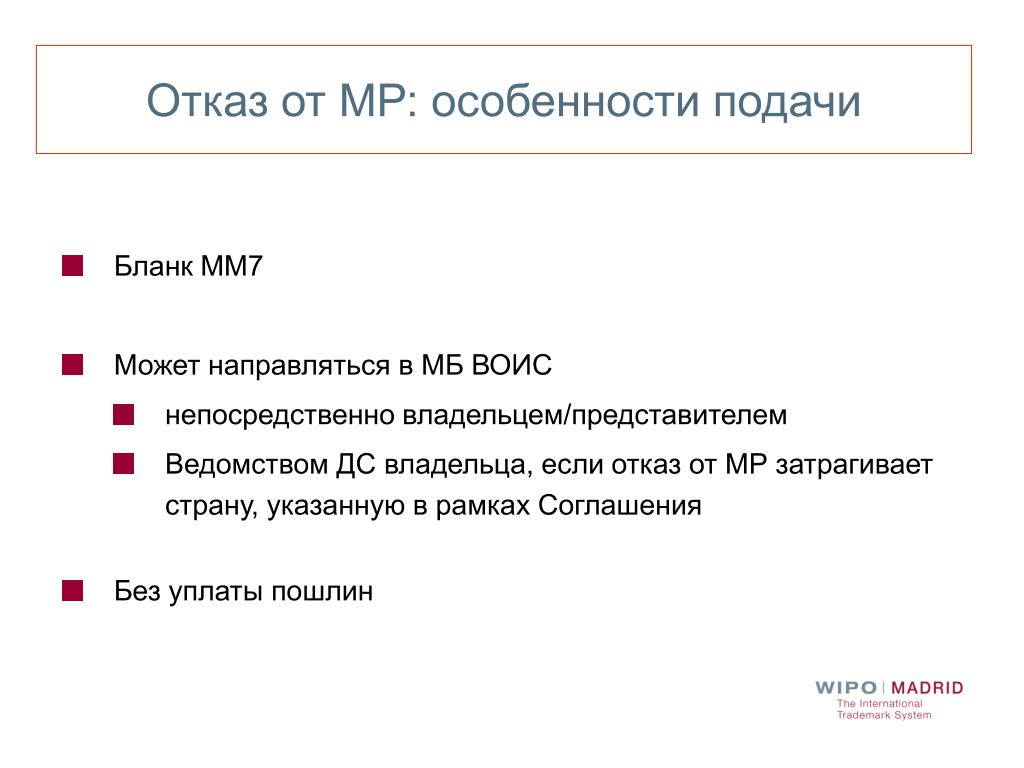 Отказ от МР: особенности подачи

Бланк ММ7

Может направляться в МБ ВОИС

непосредственно владельцем/представителем

Ведомством ДС владельца, если отказ от МР затрагивает страну, указанную в рамках Соглашения

Без уплаты пошлин

WIPO | MADRID
The International
Trademark System